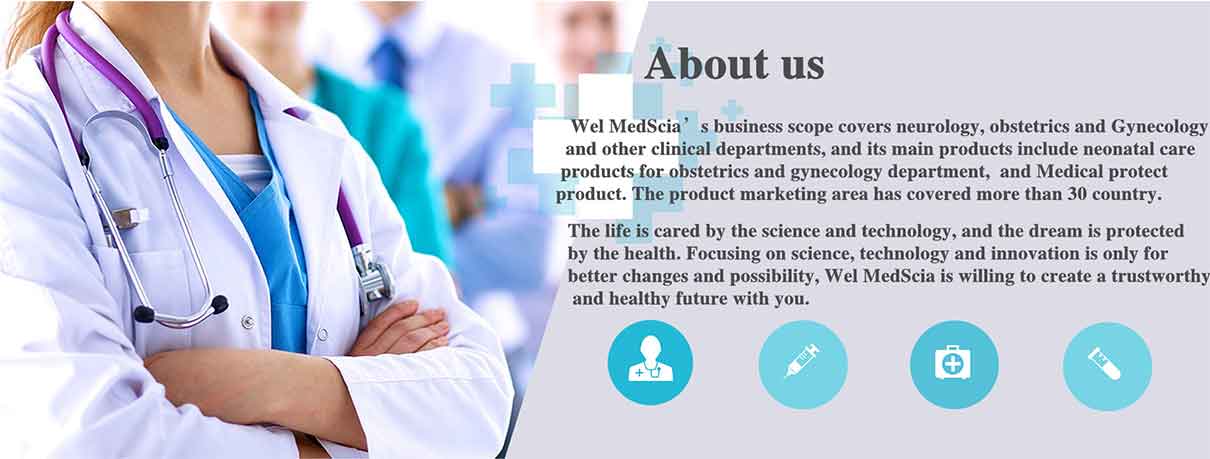 About us

Wel MedScia’s business scope covers neurology, obstetrics and Gynecology and other clinical departments, and its main products include neonatal care products for obstetrics and gynecology department, and Medical protect product. The product marketing area has covered more than 30 country.

The life is cared by the science and technology, and the dream is protected by the health. Focusing on science, technology and innovation is only for better changes and possibility, Wel MedScia is willing to create a trustworthy and healthy future with you.